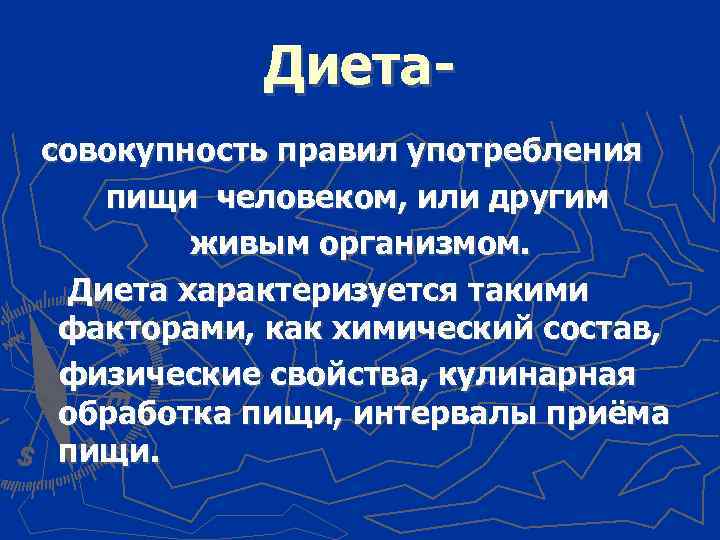 Диета-

совокупность правил употребления пищи человеком, или другим живым организмом.

Диета характеризуется такими факторами, как химический состав, физические свойства, кулинарная обработка пищи, интервалы приёма пищи.